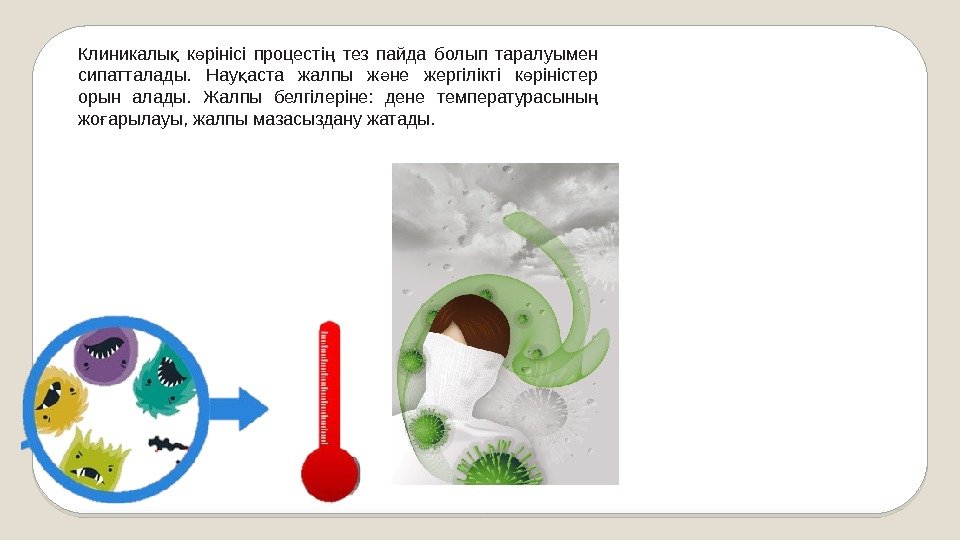 Клиникалық көрінісі процестің тез пайда болып таралуымен сипатталады. Науқаста жалпы және жергілікті көріністер орын алады. Жалпы белгілеріне: дене температурасының жоғарылауы, жалпы мазасыздану жатады.